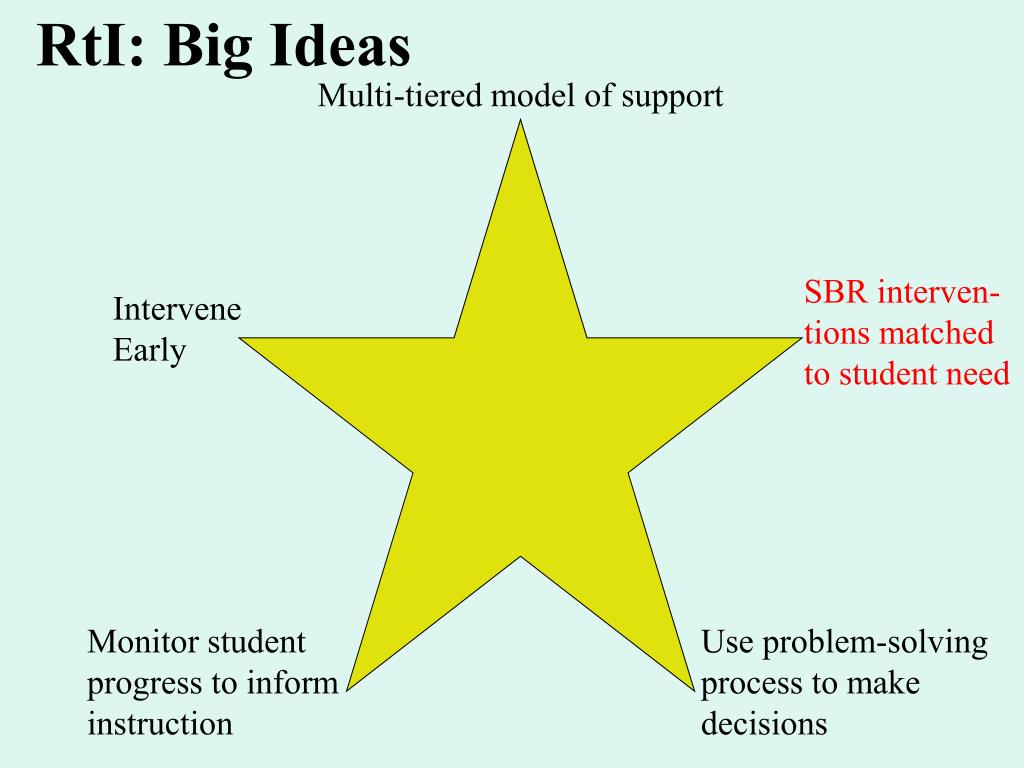 RtI: Big Ideas

Multi-tiered model of support

Intervene Early

SBR interventions matched to student need

Monitor student progress to inform instruction

Use problem-solving process to make decisions